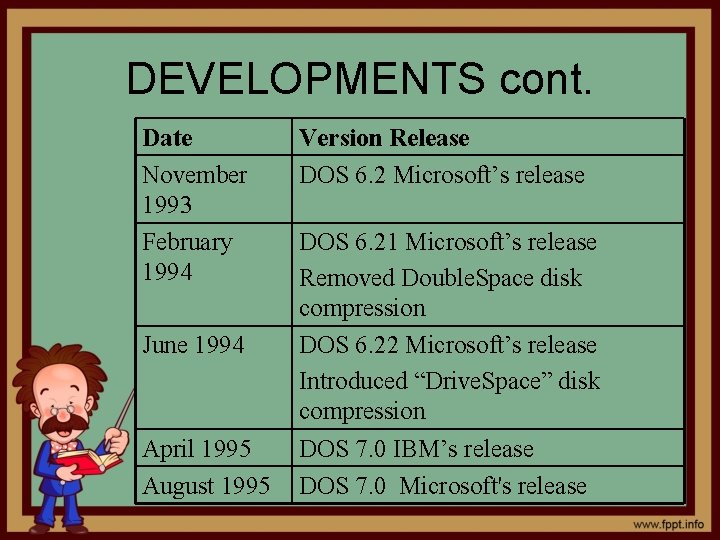 DEVELOPMENTS cont.

| Date | Version Release |
|---|---|
| November 1993 | DOS 6.2 Microsoft’s release |
| February 1994 | DOS 6.21 Microsoft’s release Removed DoubleSpace disk compression |
| June 1994 | DOS 6.22 Microsoft’s release Introduced “DriveSpace” disk compression |
| April 1995 | DOS 7.0 IBM’s release |
| August 1995 | DOS 7.0 Microsoft's release |

www.fppt.info